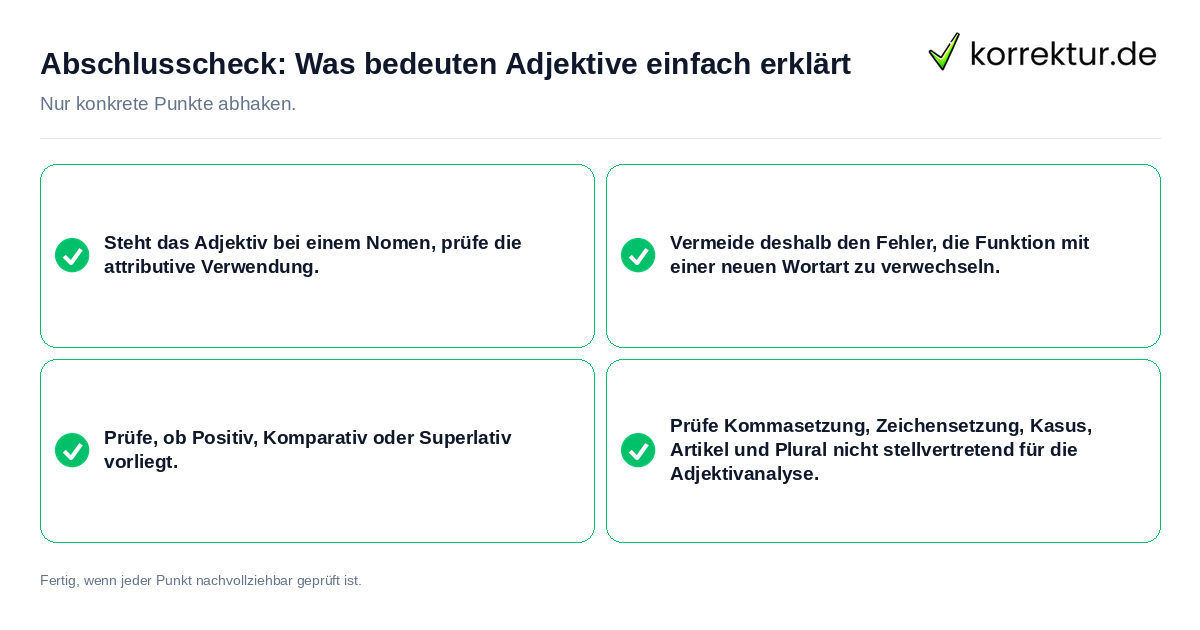 Abschlusscheck: Was bedeuten Adjektive einfach erklärt

korrektur.de

Nur konkrete Punkte abhaken.

Steht das Adjektiv bei einem Nomen, prüfe die attributive Verwendung.

Vermeide deshalb den Fehler, die Funktion mit einer neuen Wortart zu verwechseln.

Prüfe, ob Positiv, Komparativ oder Superlativ vorliegt.

Prüfe Kommasetzung, Zeichensetzung, Kasus, Artikel und Plural nicht stellvertretend für die Adjektivanalyse.

Fertig, wenn jeder Punkt nachvollziehbar geprüft ist.